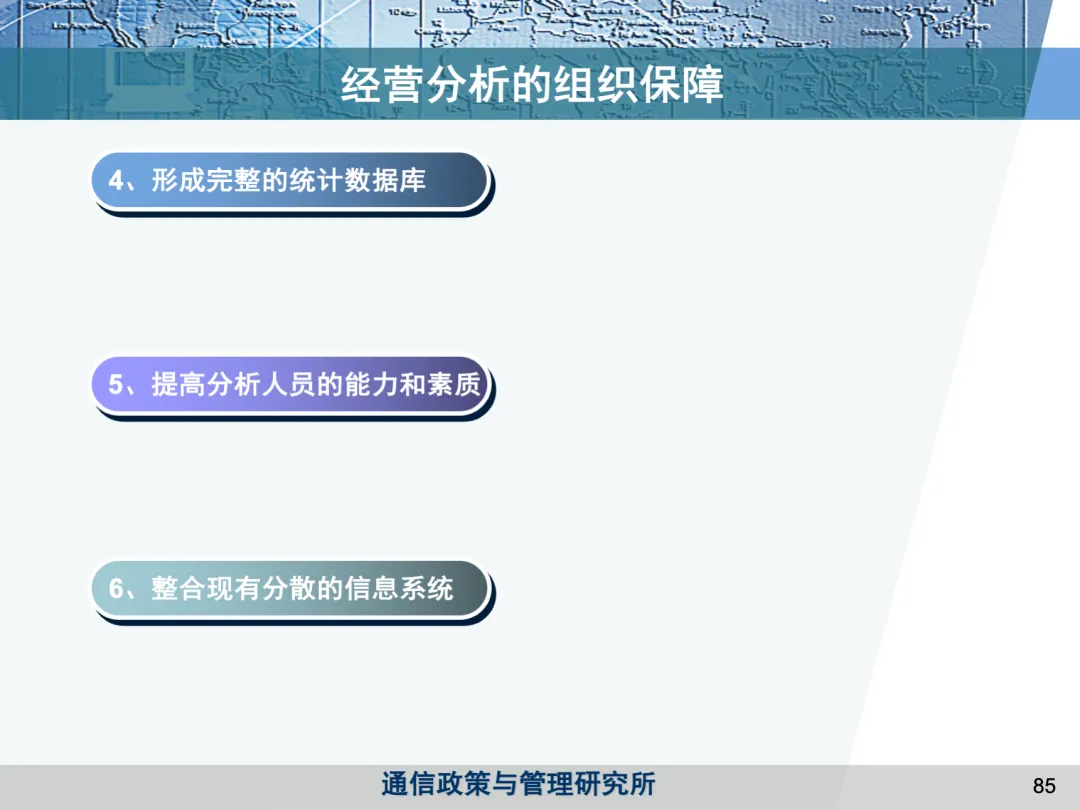 经营分析的组织保障

4、形成完整的统计数据库

5、提高分析人员的能力和素质

6、整合现有分散的信息系统

通信政策与管理研究所

85